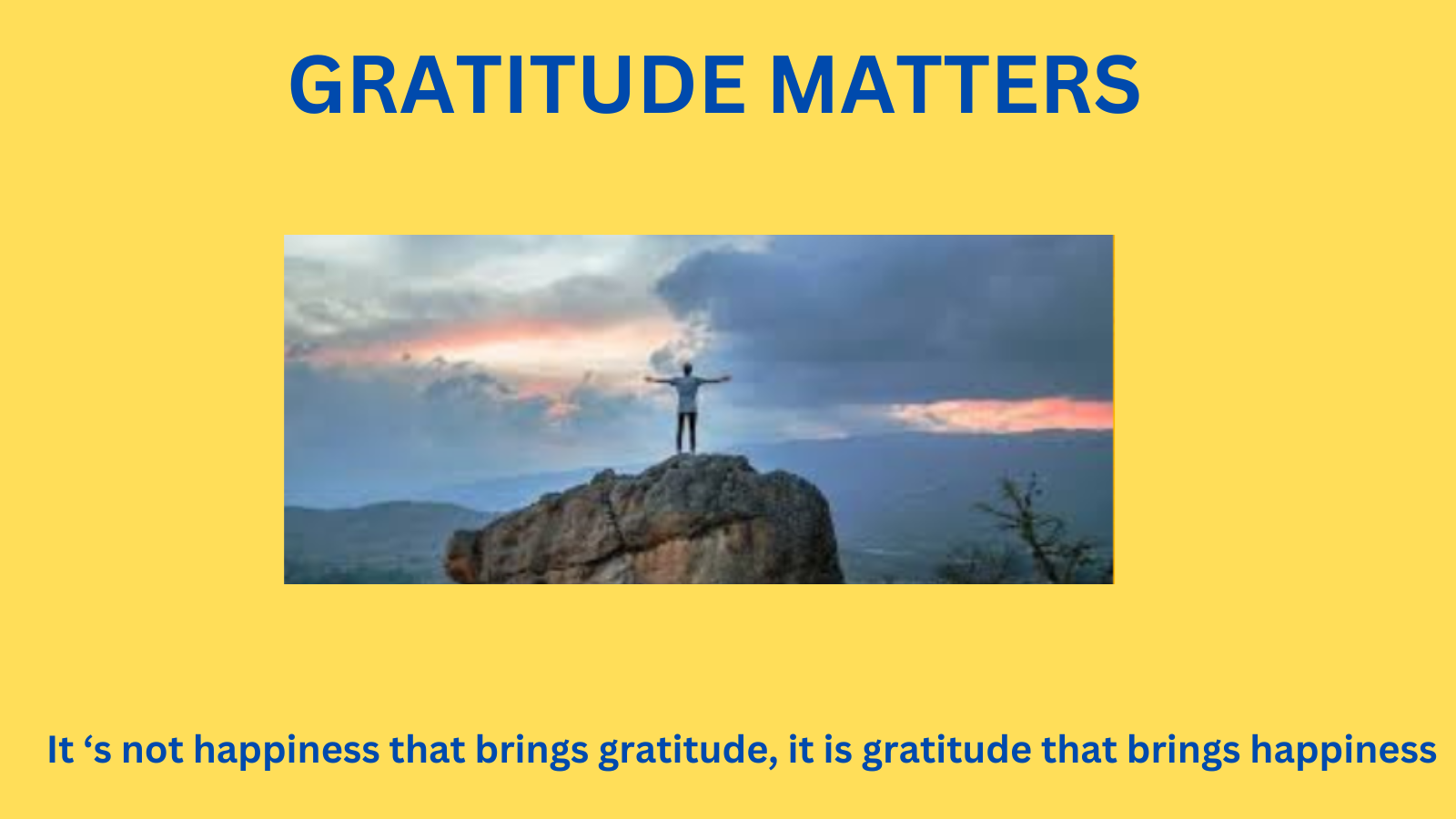 GRATITUDE MATTERS

It ‘s not happiness that brings gratitude, it is gratitude that brings happiness